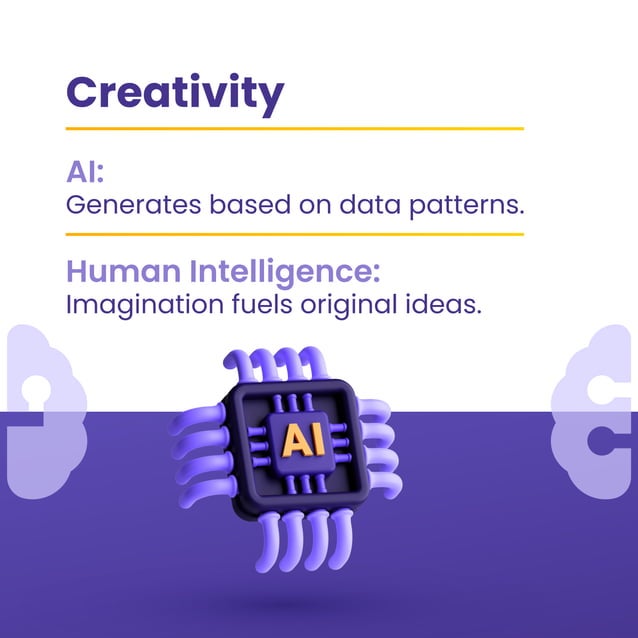 Creativity

AI:
Generates based on data patterns.

Human Intelligence:
Imagination fuels original ideas.

AI